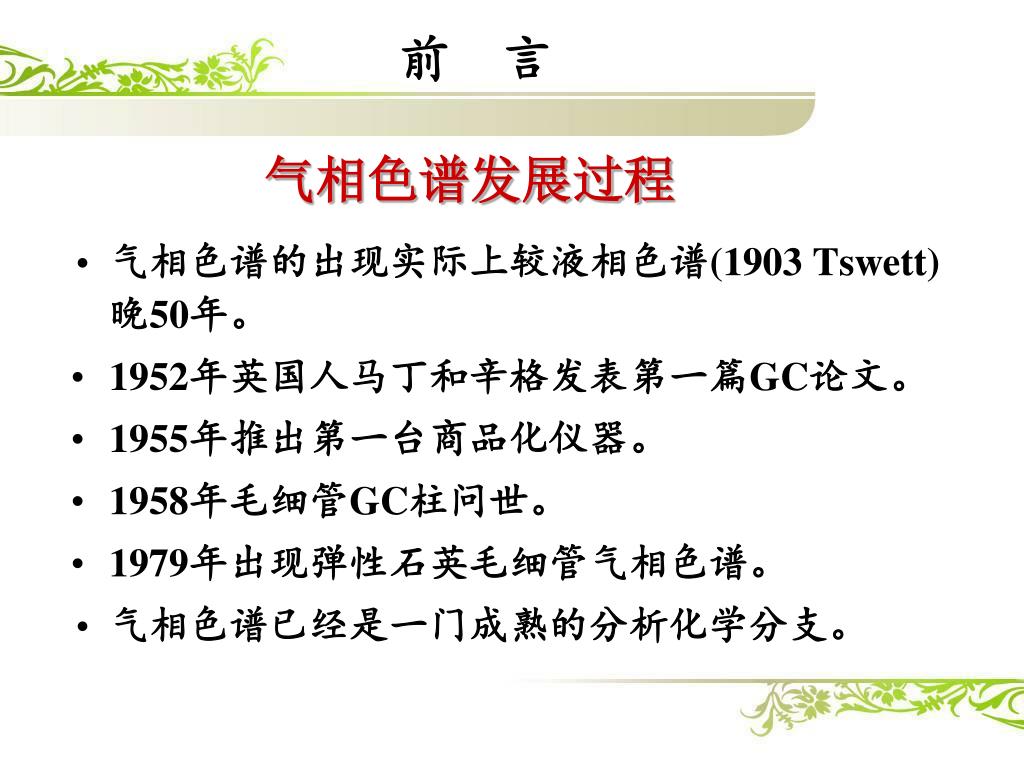 前　言

气相色谱发展过程

• 气相色谱的出现实际上较液相色谱(1903 Tswett)晚50年。
• 1952年英国人马丁和辛格发表第一篇GC论文。
• 1955年推出第一台商品化仪器。
• 1958年毛细管GC柱问世。
• 1979年出现弹性石英毛细管气相色谱。
• 气相色谱已经是一门成熟的分析化学分支。